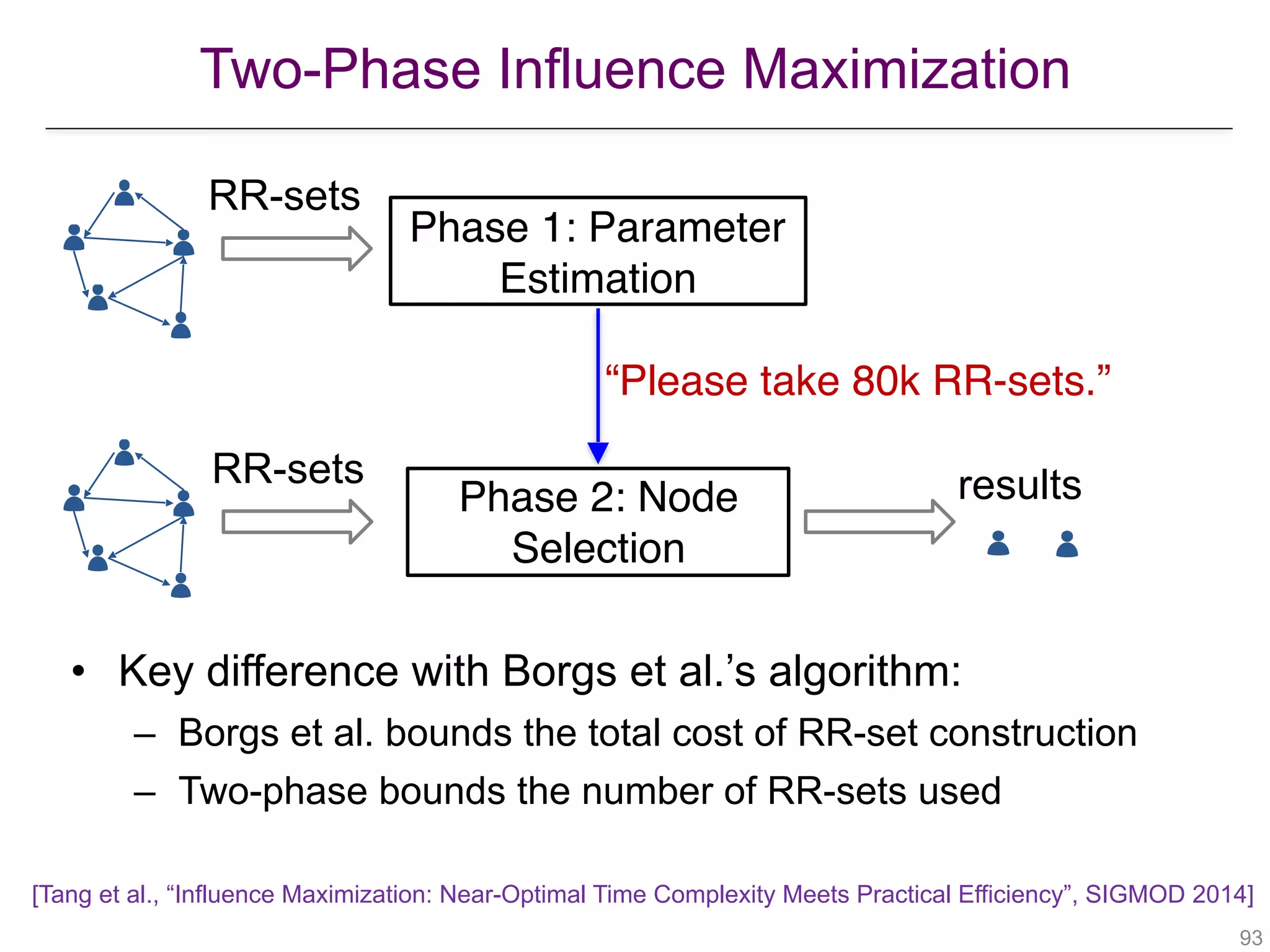 Two-Phase Influence Maximization

RR-sets

Phase 1: Parameter Estimation

“Please take 80k RR-sets.”

RR-sets

Phase 2: Node Selection

results

• Key difference with Borgs et al.’s algorithm:
– Borgs et al. bounds the total cost of RR-set construction
– Two-phase bounds the number of RR-sets used

[Tang et al., “Influence Maximization: Near-Optimal Time Complexity Meets Practical Efficiency”, SIGMOD 2014]

93